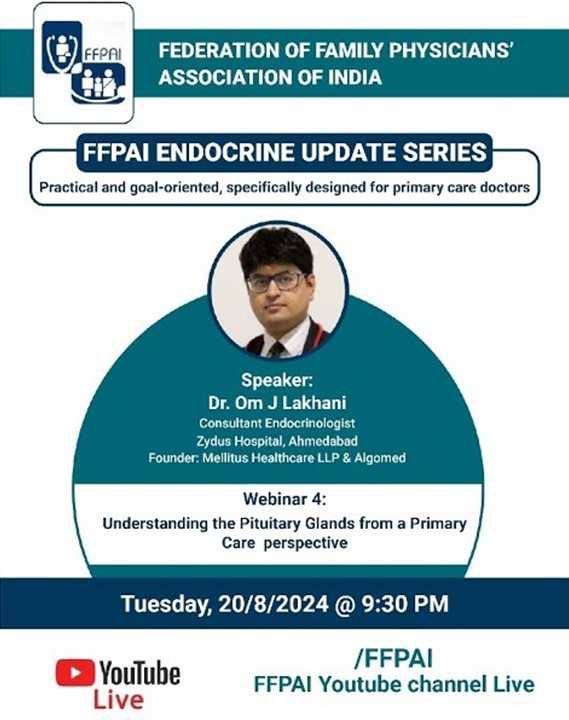 FFPAI

FEDERATION OF FAMILY PHYSICIANS' ASSOCIATION OF INDIA

FFPAI ENDOCRINE UPDATE SERIES

Practical and goal-oriented, specifically designed for primary care doctors

Speaker:
Dr. Om J Lakhani
Consultant Endocrinologist
Zydus Hospital, Ahmedabad
Founder: Mellitus Healthcare LLP & Algomed

Webinar 4:
Understanding the Pituitary Glands from a Primary Care perspective

Tuesday, 20/8/2024 @ 9:30 PM

YouTube
Live

/FFPAI
FFPAI Youtube channel Live